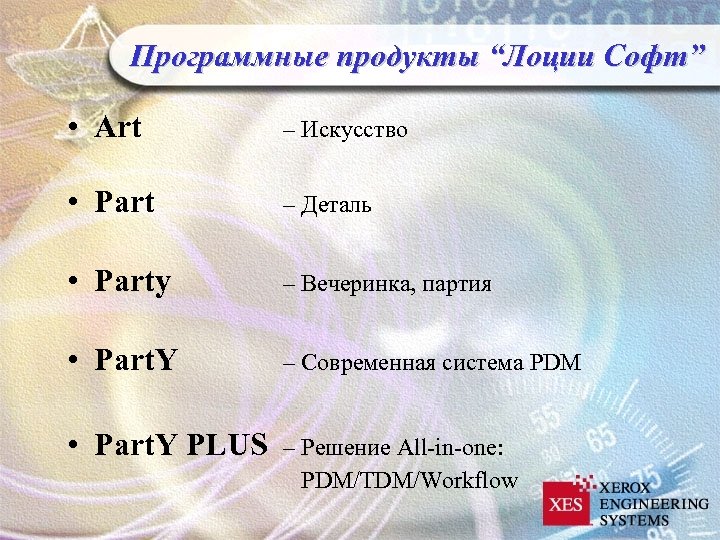 Программные продукты “Лоции Софт”

• Art – Искусство

• Part – Деталь

• Party – Вечеринка, партия

• PartY – Современная система PDM

• PartY PLUS – Решение All-in-one: PDM/TDM/Workflow

XES XEROX ENGINEERING SYSTEMS